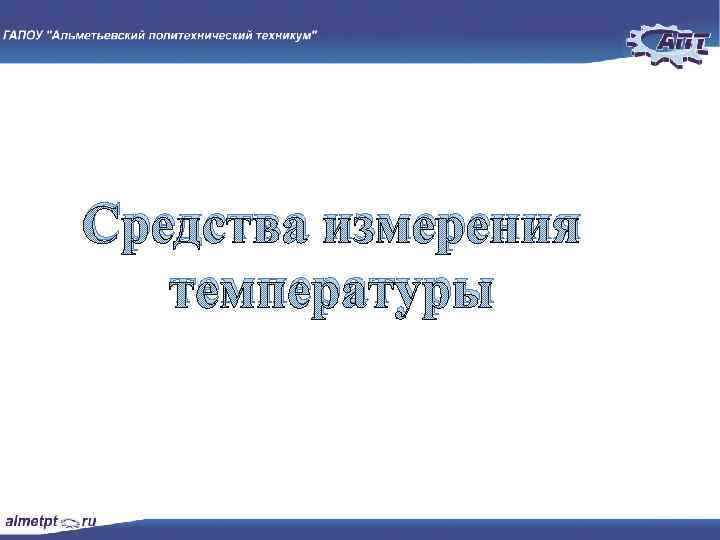 ГАПОУ "Альметьевский политехнический техникум"

АПТ

Средства измерения температуры

almetpt ru